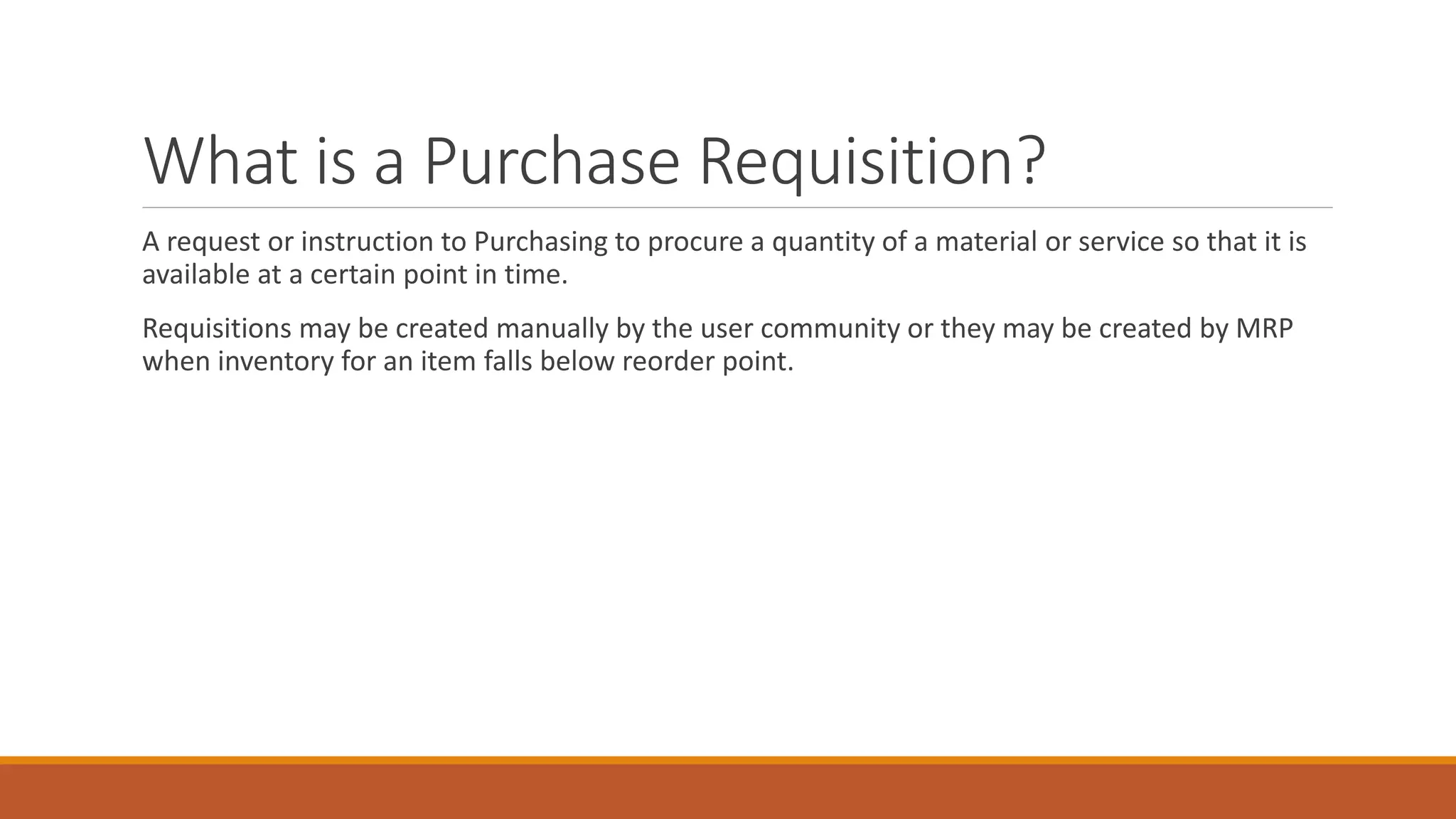 What is a Purchase Requisition?

A request or instruction to Purchasing to procure a quantity of a material or service so that it is available at a certain point in time.

Requisitions may be created manually by the user community or they may be created by MRP when inventory for an item falls below reorder point.